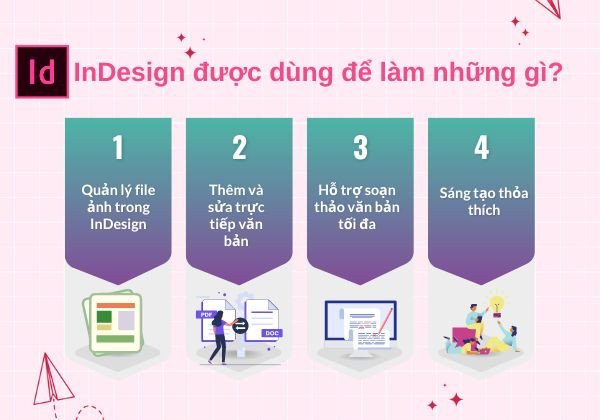 Id InDesign được dùng để làm những gì?

1

Quản lý file ảnh trong InDesign

2

Thêm và sửa trực tiếp văn bản

PDF

DOC

3

Hỗ trợ soạn thảo văn bản tối đa

4

Sáng tạo thỏa thích